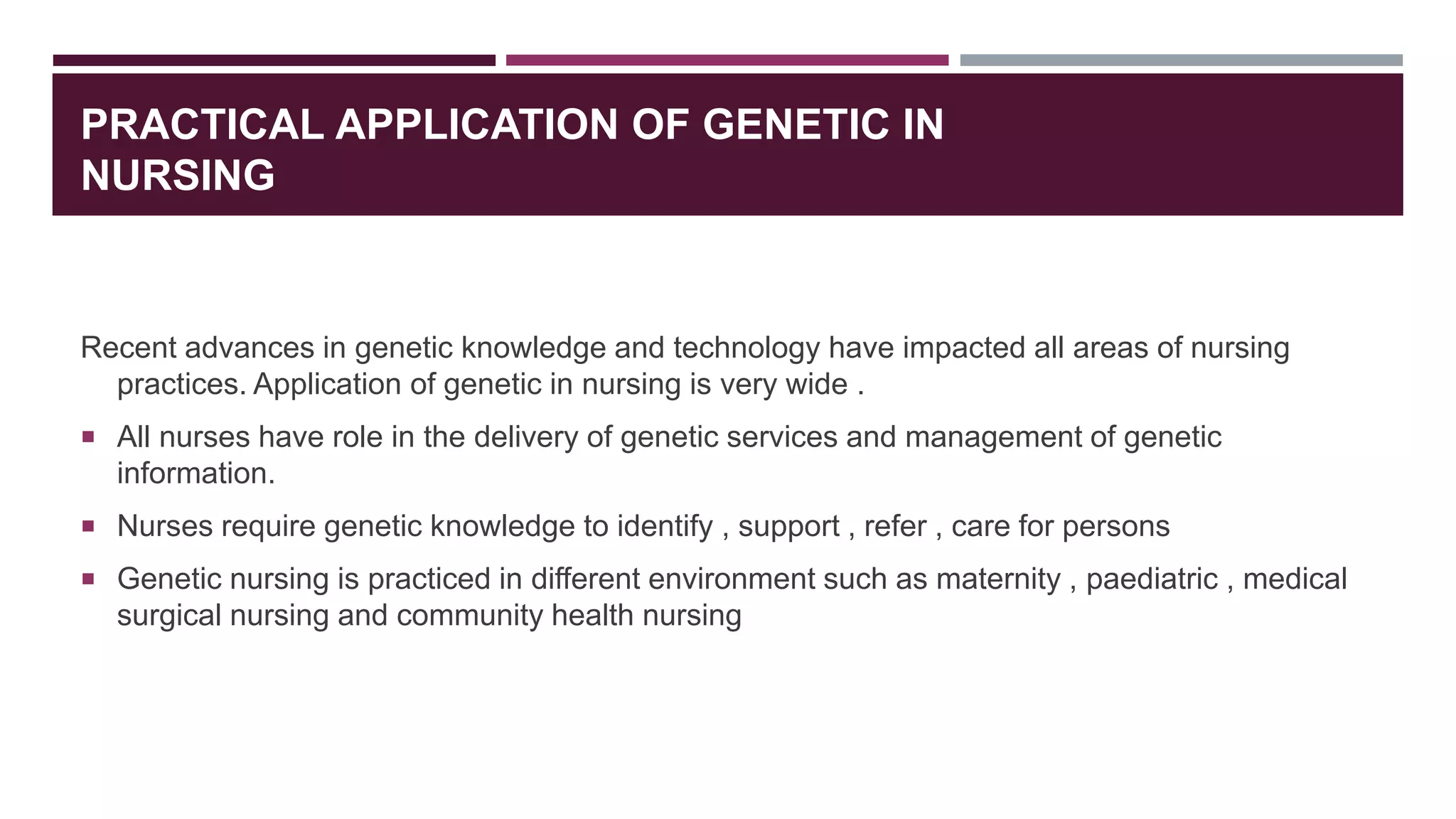 PRACTICAL APPLICATION OF GENETIC IN NURSING

Recent advances in genetic knowledge and technology have impacted all areas of nursing practices. Application of genetic in nursing is very wide .

▪ All nurses have role in the delivery of genetic services and management of genetic information.

▪ Nurses require genetic knowledge to identify , support , refer , care for persons

▪ Genetic nursing is practiced in different environment such as maternity , paediatric , medical surgical nursing and community health nursing